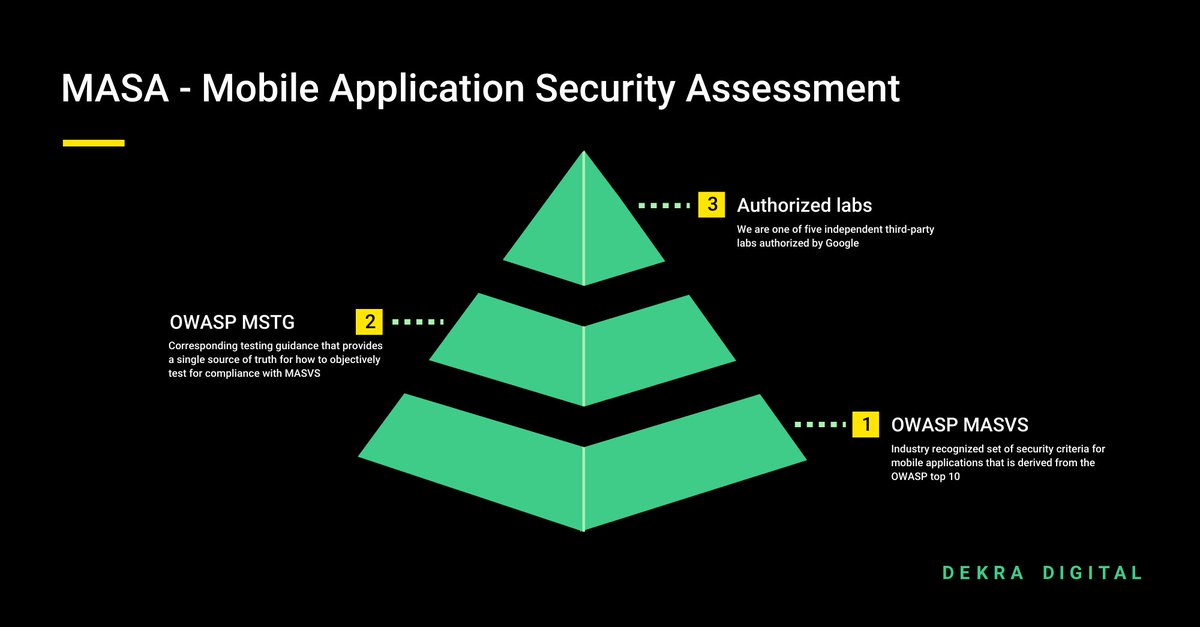 MASA - Mobile Application Security Assessment

3 Authorized labs

We are one of five independent third-party labs authorized by Google

OWASP MSTG 2

Corresponding testing guidance that provides a single source of truth for how to objectively test for compliance with MASVS

1 OWASP MASVS

Industry recognized set of security criteria for mobile applications that is derived from the OWASP top 10

DEKRA DIGITAL